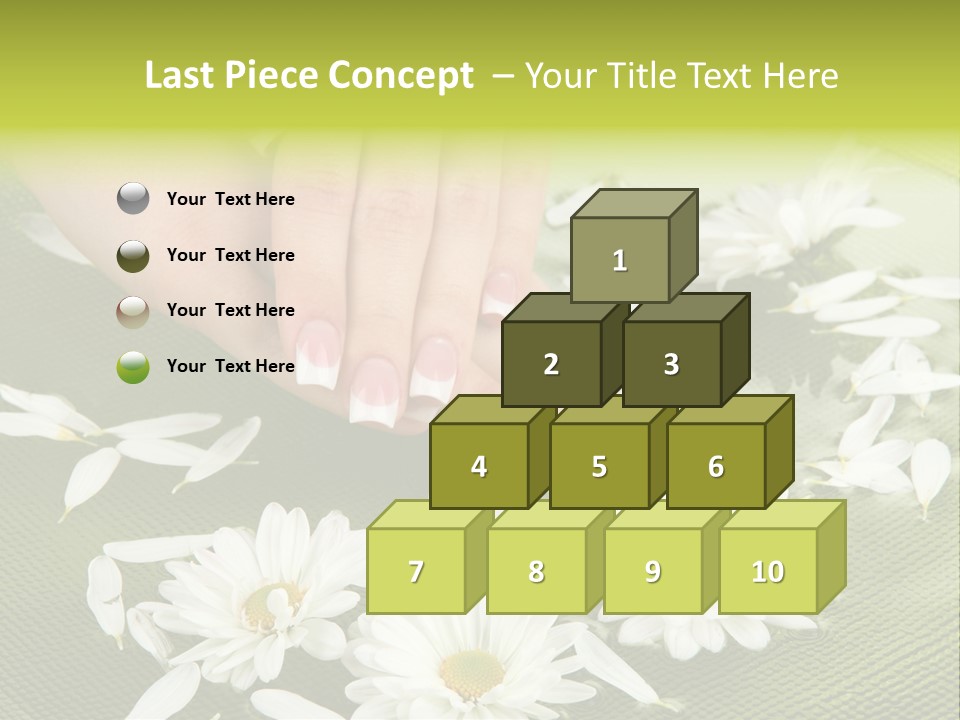 Last Piece Concept – Your Title Text Here

Your Text Here

Your Text Here

Your Text Here

Your Text Here

1

2 3

4 5 6

7 8 9 10